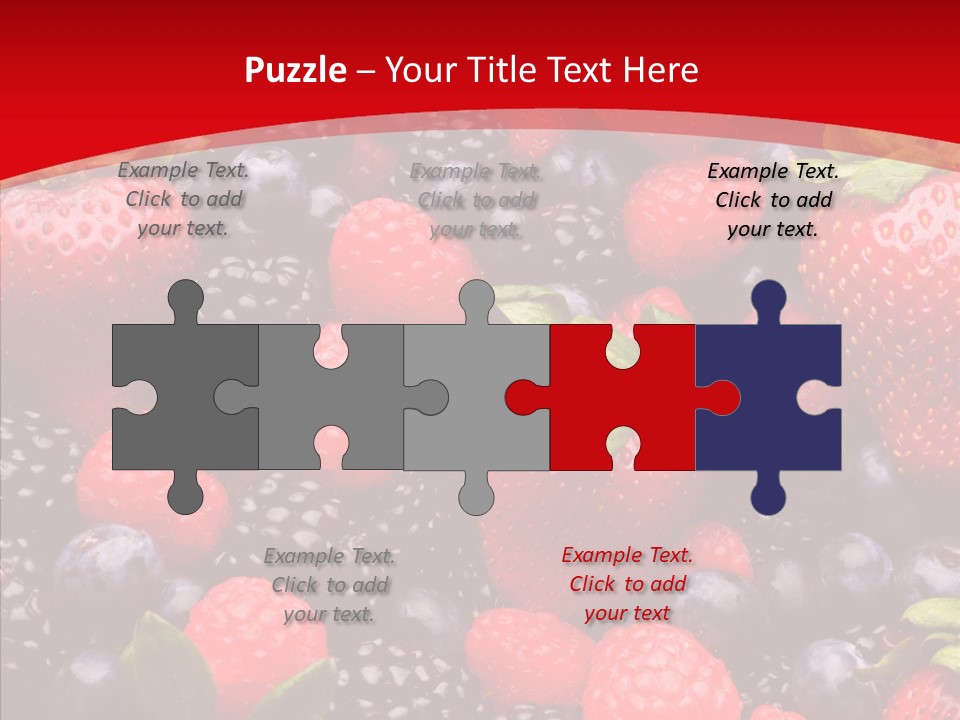 Puzzle – Your Title Text Here

Example Text. Click to add your text.

Example Text. Click to add your text.

Example Text. Click to add your text.

Example Text. Click to add your text.

Example Text. Click to add your text